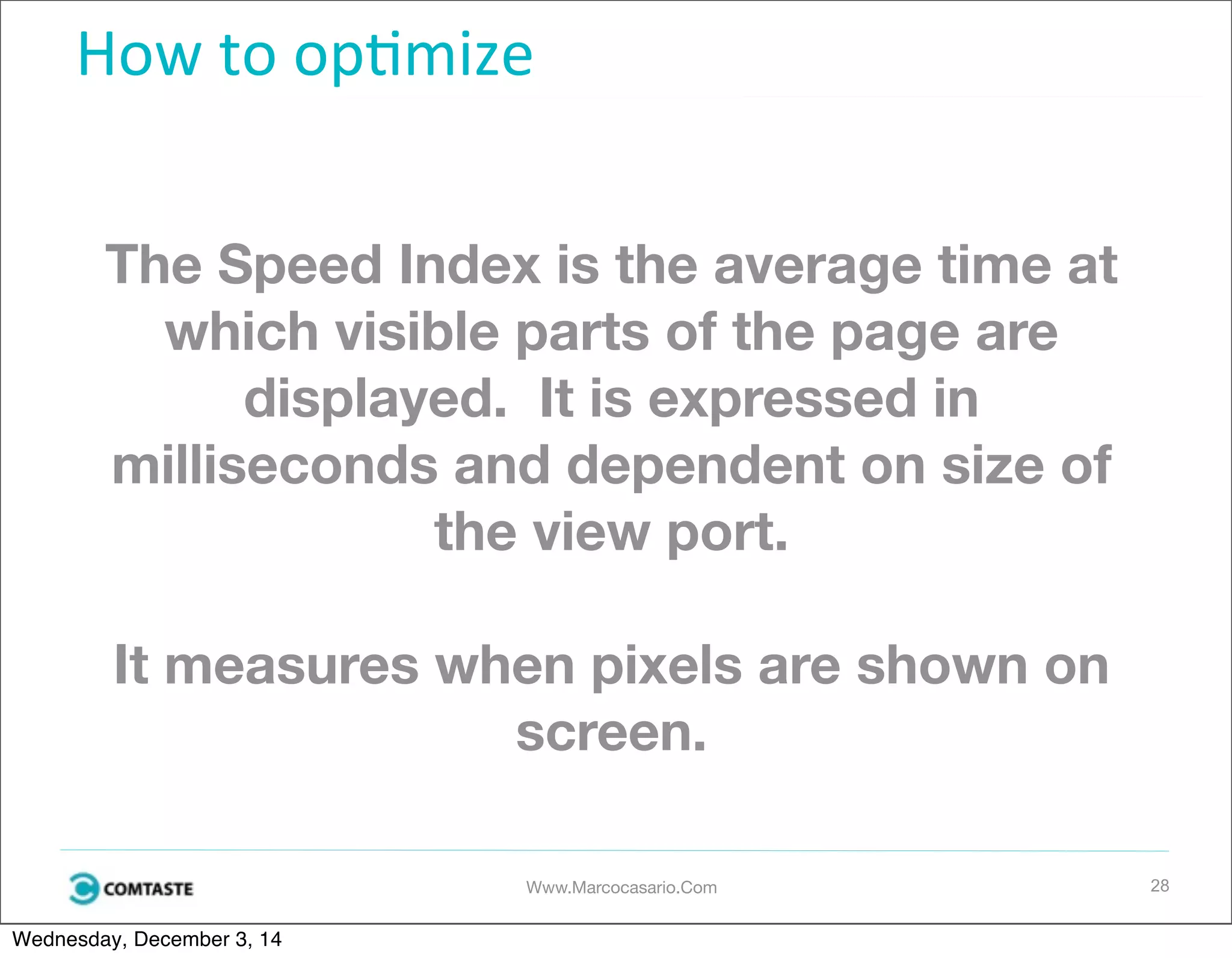 How to optimize

The Speed Index is the average time at which visible parts of the page are displayed.  It is expressed in milliseconds and dependent on size of the view port.

It measures when pixels are shown on screen.

COMTASTE

Www.Marcocasario.Com

28

Wednesday, December 3, 14